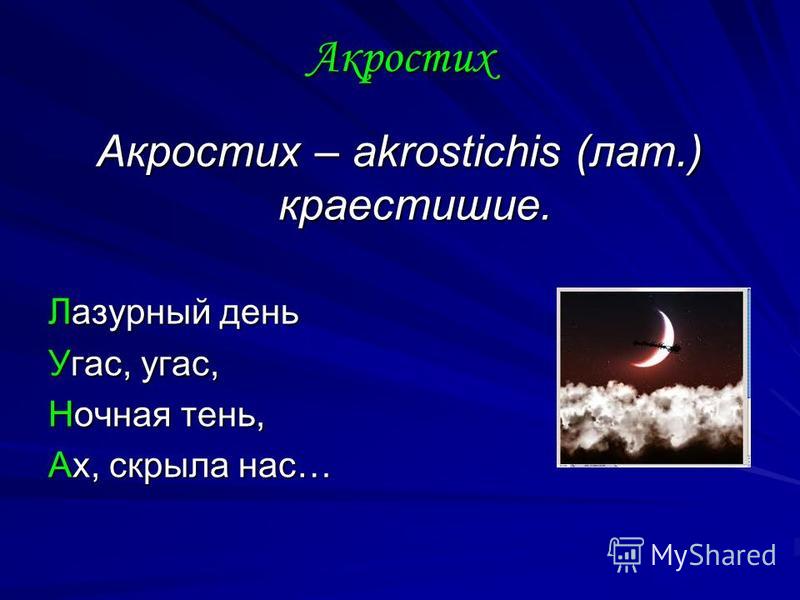 Акростих

Акростих – akrostichis (лат.) краестишие.

Лазурный день
Угас, угас,
Ночная тень,
Ах, скрыла нас…

MyShared